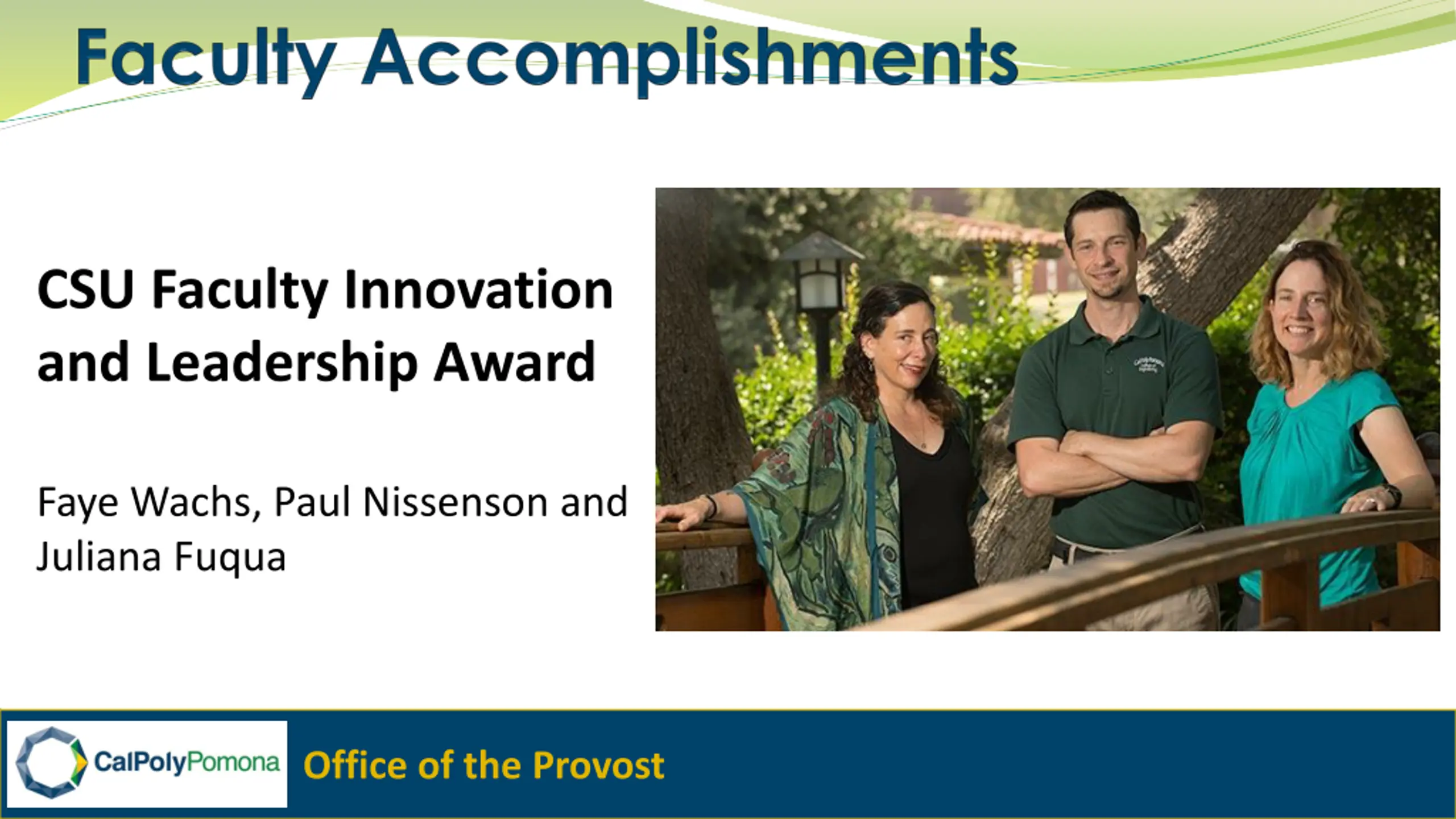 Faculty Accomplishments

CSU Faculty Innovation and Leadership Award

Faye Wachs, Paul Nissenson and Juliana Fuqua

CalPolyPomona

Office of the Provost